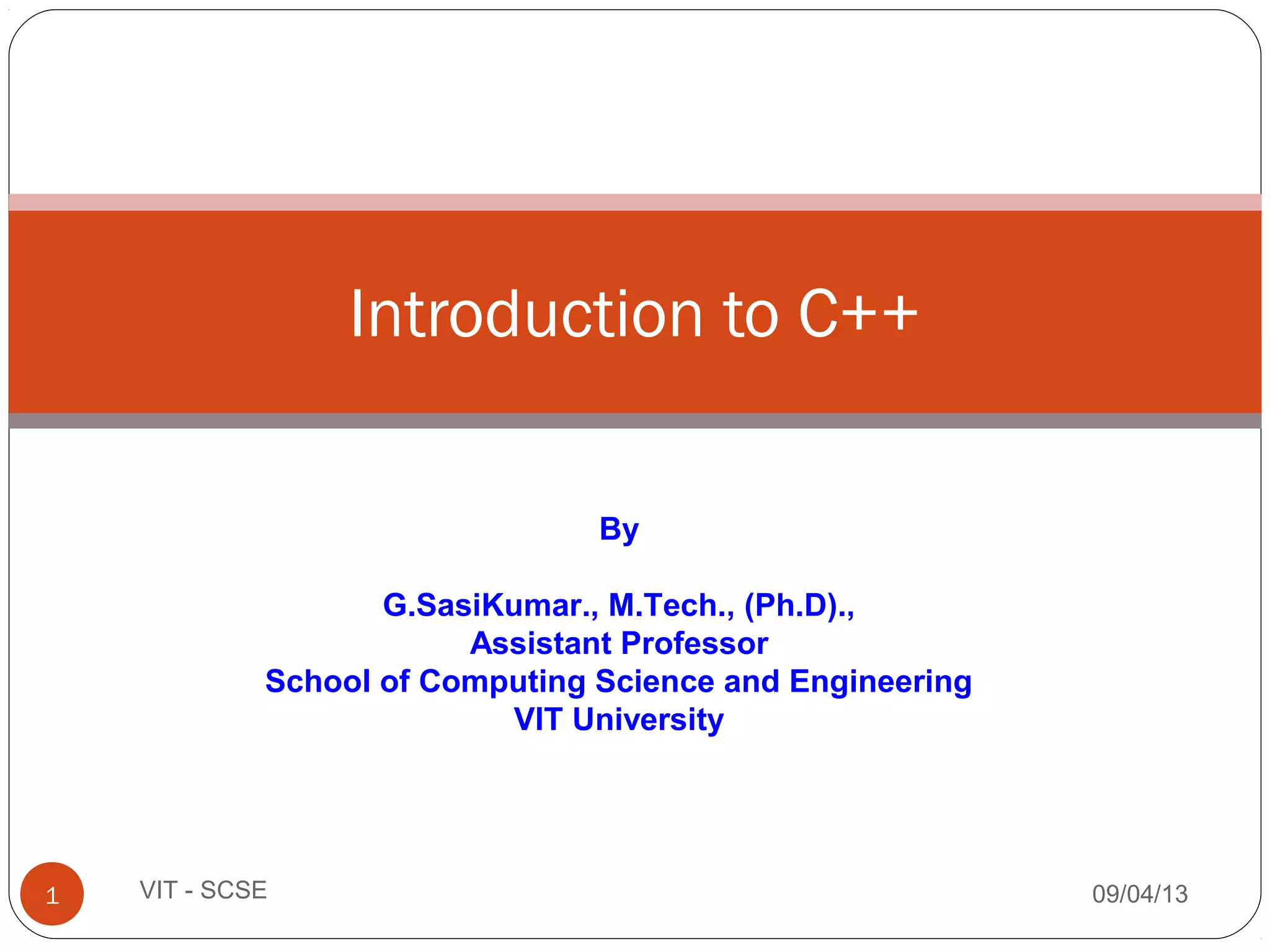 Introduction to C++

By

G.SasiKumar., M.Tech., (Ph.D).,
Assistant Professor
School of Computing Science and Engineering
VIT University

1

VIT - SCSE

09/04/13